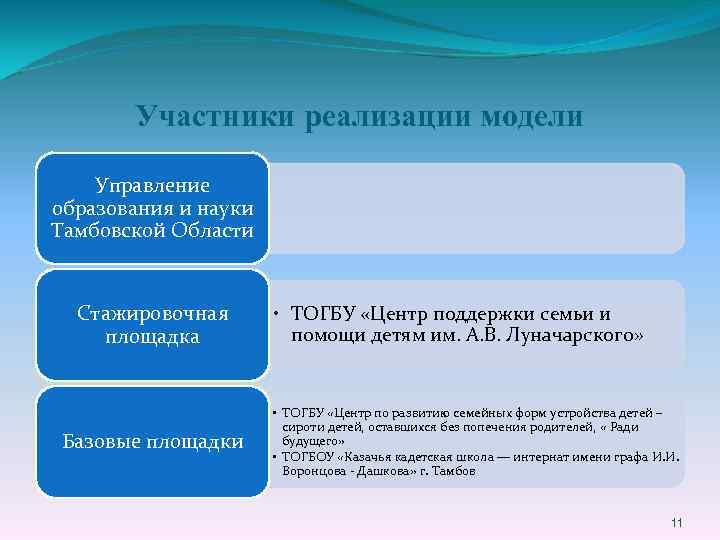 Участники реализации модели

Управление образования и науки Тамбовской Области

Стажировочная площадка

• ТОГБУ «Центр поддержки семьи и помощи детям им. А.В. Луначарского»

Базовые площадки

• ТОГБУ «Центр по развитию семейных форм устройства детей – сироти детей, оставшихся без попечения родителей, « Ради будущего»
• ТОГБОУ «Казачья кадетская школа — интернат имени графа И.И. Воронцова - Дашкова» г. Тамбов

11